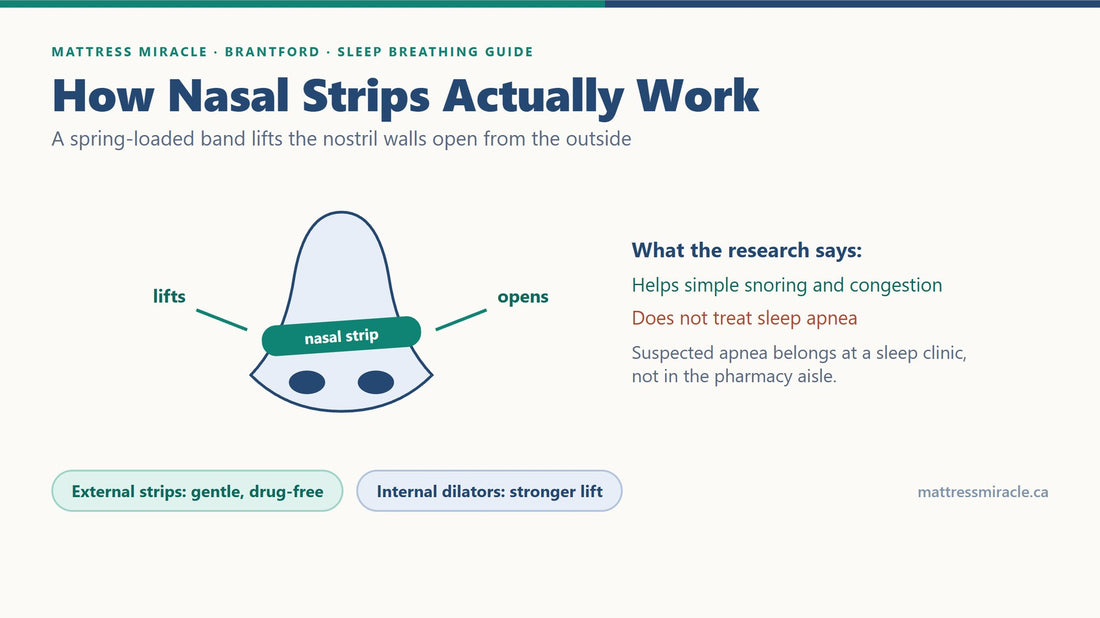 MATTRESS MIRACLE · BRANTFORD · SLEEP BREATHING GUIDE

How Nasal Strips Actually Work

A spring-loaded band lifts the nostril walls open from the outside

lifts

nasal strip

opens

What the research says:

Helps simple snoring and congestion

Does not treat sleep apnea

Suspected apnea belongs at a sleep clinic, not in the pharmacy aisle.

External strips: gentle, drug-free

Internal dilators: stronger lift

mattressmiracle.ca